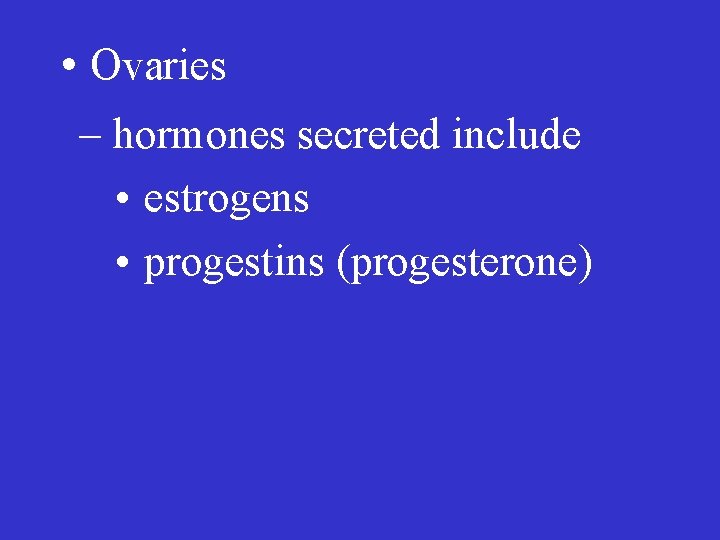 • Ovaries
– hormones secreted include
• estrogens
• progestins (progesterone)